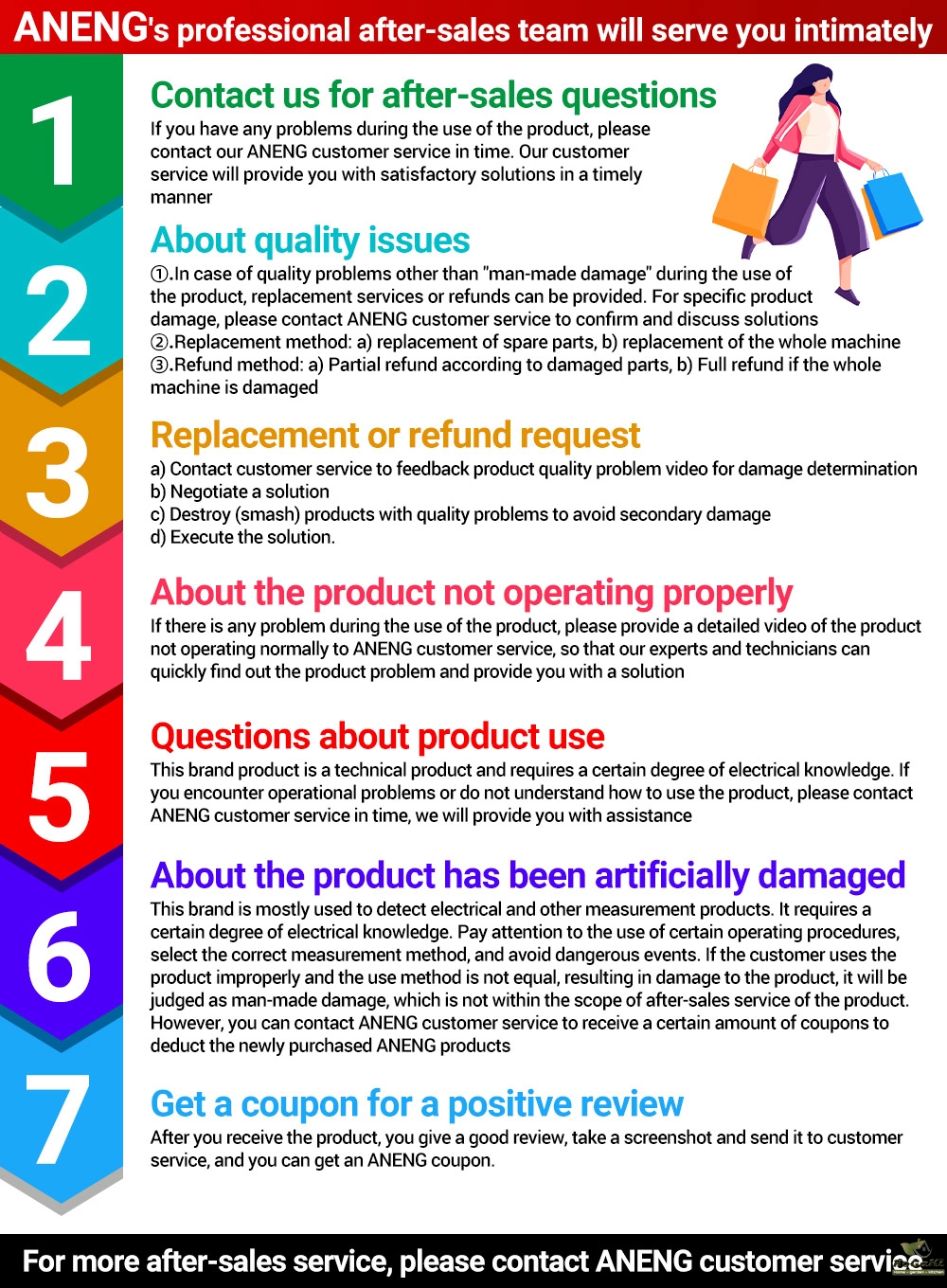 ANENG's professional after-sales team will serve you intimately

1

Contact us for after-sales questions

If you have any problems during the use of the product, please contact our ANENG customer service in time. Our customer service will provide you with satisfactory solutions in a timely manner

2

About quality issues

①.In case of quality problems other than "man-made damage" during the use of the product, replacement services or refunds can be provided. For specific product damage, please contact ANENG customer service to confirm and discuss solutions
②.Replacement method: a) replacement of spare parts, b) replacement of the whole machine
③.Refund method: a) Partial refund according to damaged parts, b) Full refund if the whole machine is damaged

3

Replacement or refund request

a) Contact customer service to feedback product quality problem video for damage determination
b) Negotiate a solution
c) Destroy (smash) products with quality problems to avoid secondary damage
d) Execute the solution.

4

About the product not operating properly

If there is any problem during the use of the product, please provide a detailed video of the product not operating normally to ANENG customer service, so that our experts and technicians can quickly find out the product problem and provide you with a solution

5

Questions about product use

This brand product is a technical product and requires a certain degree of electrical knowledge. If you encounter operational problems or do not understand how to use the product, please contact ANENG customer service in time, we will provide you with assistance

6

About the product has been artificially damaged

This brand is mostly used to detect electrical and other measurement products. It requires a certain degree of electrical knowledge. Pay attention to the use of certain operating procedures, select the correct measurement method, and avoid dangerous events. If the customer uses the product improperly and the use method is not equal, resulting in damage to the product, it will be judged as man-made damage, which is not within the scope of after-sales service of the product. However, you can contact ANENG customer service to receive a certain amount of coupons to deduct the newly purchased ANENG products

7

Get a coupon for a positive review

After you receive the product, you give a good review, take a screenshot and send it to customer service, and you can get an ANENG coupon.

For more after-sales service, please contact ANENG customer service